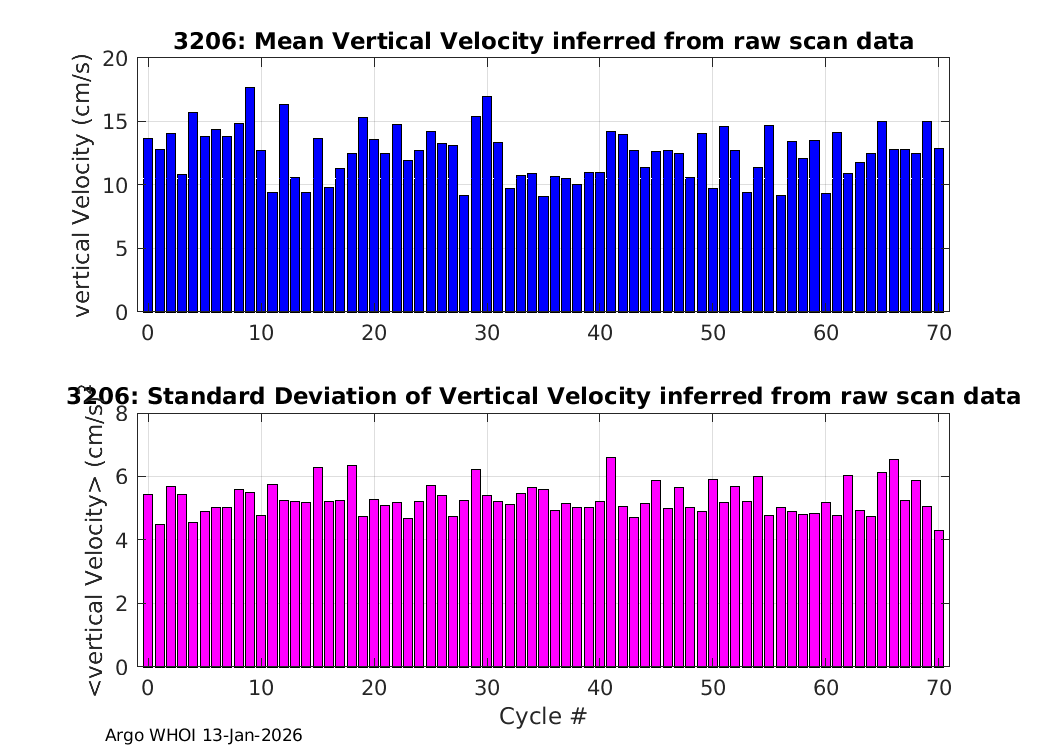 3206: Mean Vertical Velocity inferred from raw scan data

vertical Velocity (cm/s)

20
15
10
5
0

0 10 20 30 40 50 60 70

3206: Standard Deviation of Vertical Velocity inferred from raw scan data

<vertical Velocity> (cm/s)

8
6
4
2
0

0 10 20 30 40 50 60 70

Cycle #

Argo WHOI 13-Jan-2026